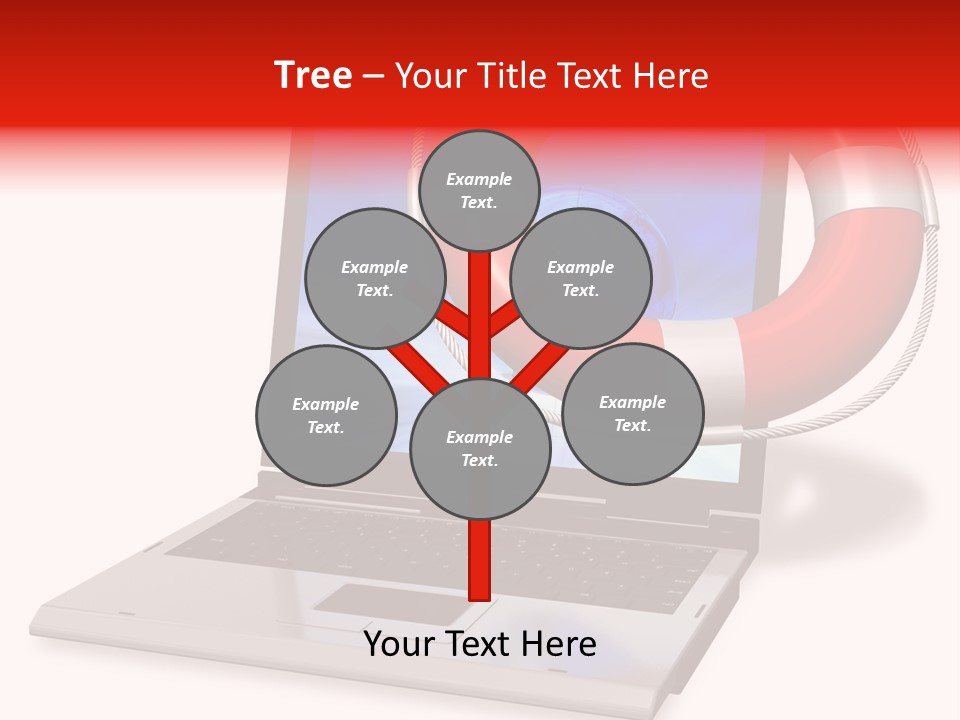 Tree – Your Title Text Here

Example Text.

Example Text.

Example Text.

Example Text.

Example Text.

Example Text.

Your Text Here